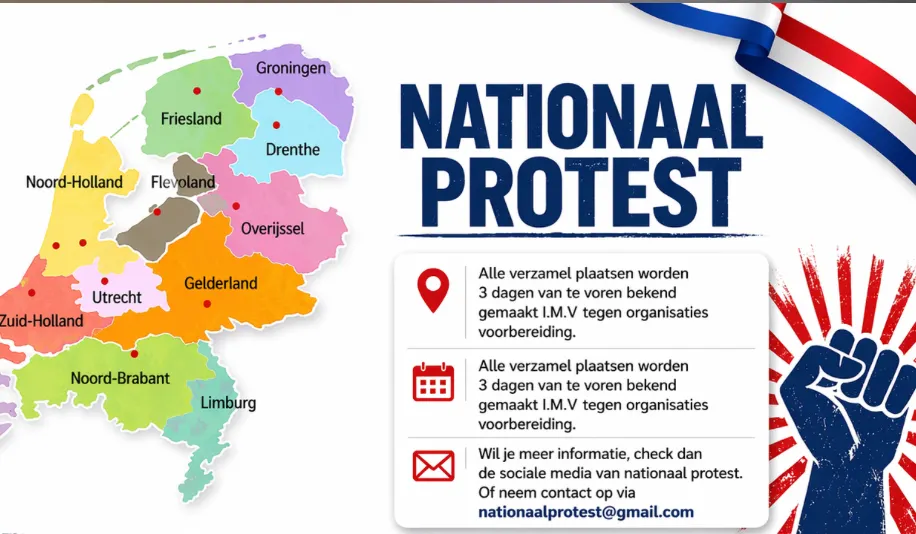 Groningen
Friesland
Drenthe
Noord-Holland
Flevoland
Overijssel
Utrecht
Gelderland
Zuid-Holland
Noord-Brabant
Limburg

NATIONAAL PROTEST

Alle verzamel plaatsen worden 3 dagen van te voren bekend gemaakt I.M.V tegen organisaties voorbereiding.

Alle verzamel plaatsen worden 3 dagen van te voren bekend gemaakt I.M.V tegen organisaties voorbereiding.

Wil je meer informatie, check dan de sociale media van nationaal protest. Of neem contact op via nationaalprotest@gmail.com